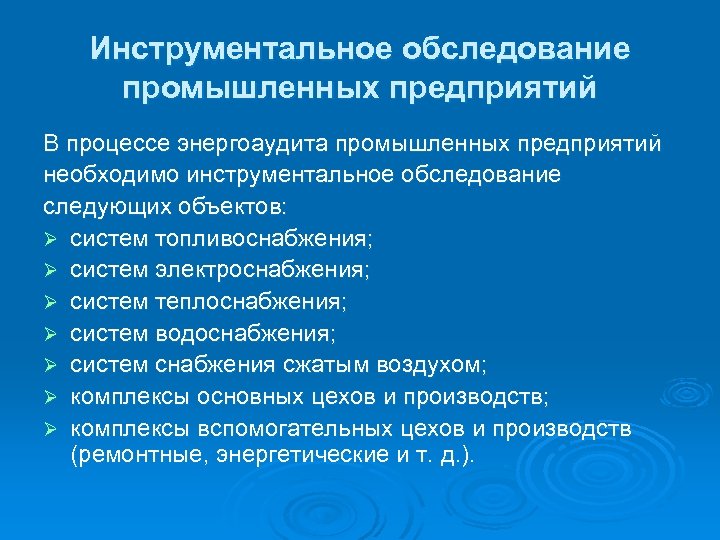 Инструментальное обследование промышленных предприятий

В процессе энергоаудита промышленных предприятий необходимо инструментальное обследование следующих объектов:

➢ систем топливоснабжения;
➢ систем электроснабжения;
➢ систем теплоснабжения;
➢ систем водоснабжения;
➢ систем снабжения сжатым воздухом;
➢ комплексы основных цехов и производств;
➢ комплексы вспомогательных цехов и производств (ремонтные, энергетические и т. д.).